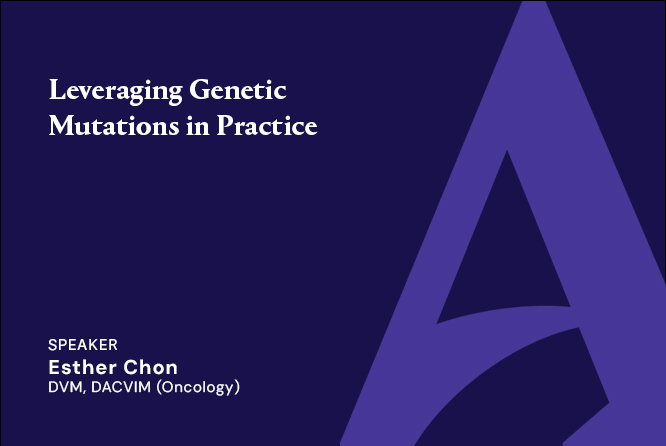 Leveraging Genetic Mutations in Practice

SPEAKER
Esther Chon
DVM, DACVIM (Oncology)